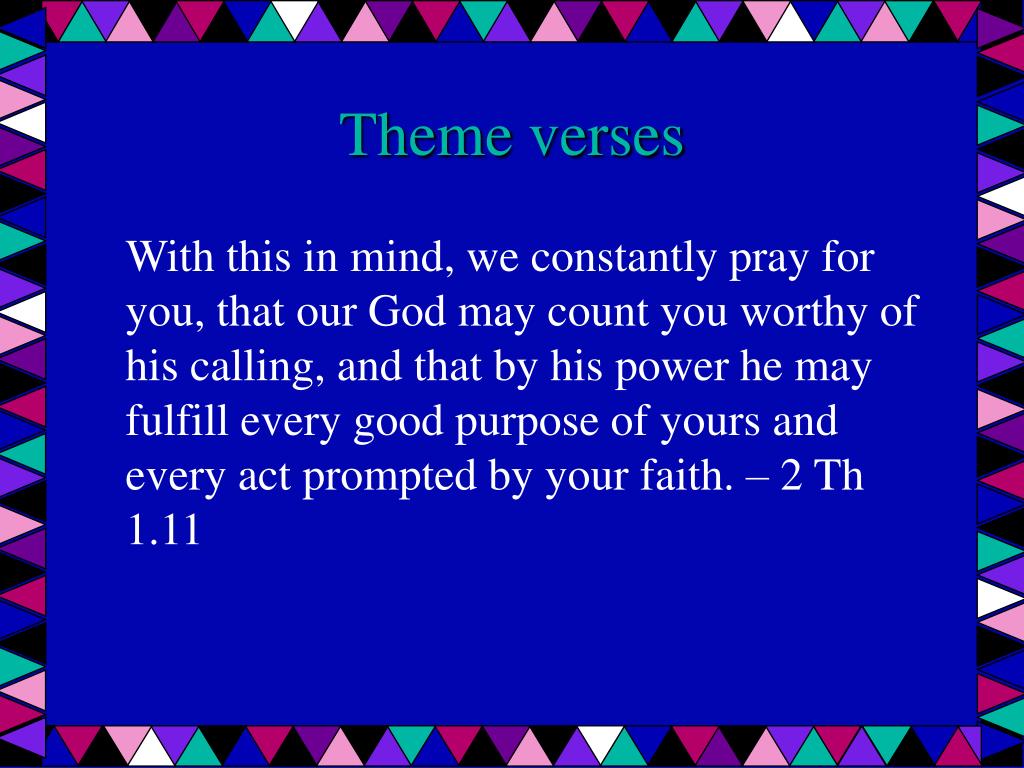 Theme verses

With this in mind, we constantly pray for you, that our God may count you worthy of his calling, and that by his power he may fulfill every good purpose of yours and every act prompted by your faith. – 2 Th 1.11